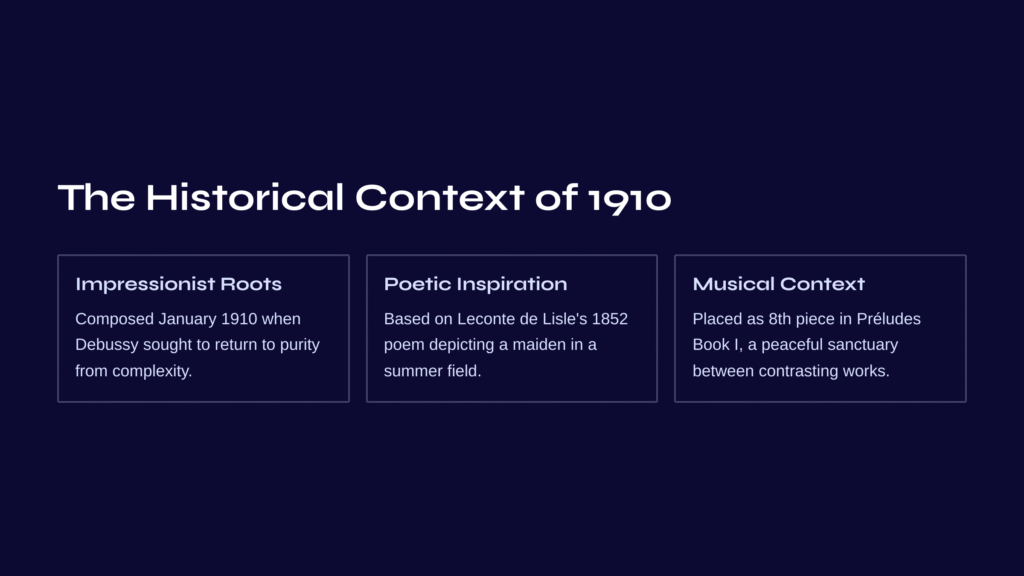 The Historical Context of 1910

Impressionist Roots

Composed January 1910 when Debussy sought to return to purity from complexity.

Poetic Inspiration

Based on Leconte de Lisle's 1852 poem depicting a maiden in a summer field.

Musical Context

Placed as 8th piece in Préludes Book I, a peaceful sanctuary between contrasting works.